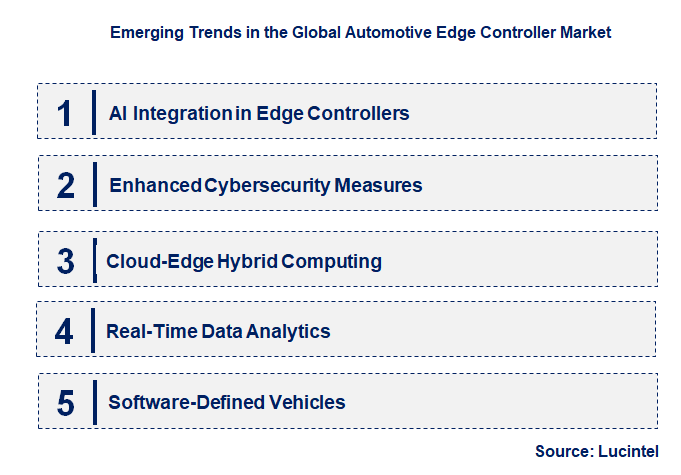 Emerging Trends in the Global Automotive Edge Controller Market

1 AI Integration in Edge Controllers

2 Enhanced Cybersecurity Measures

3 Cloud-Edge Hybrid Computing

4 Real-Time Data Analytics

5 Software-Defined Vehicles

Source: Lucintel